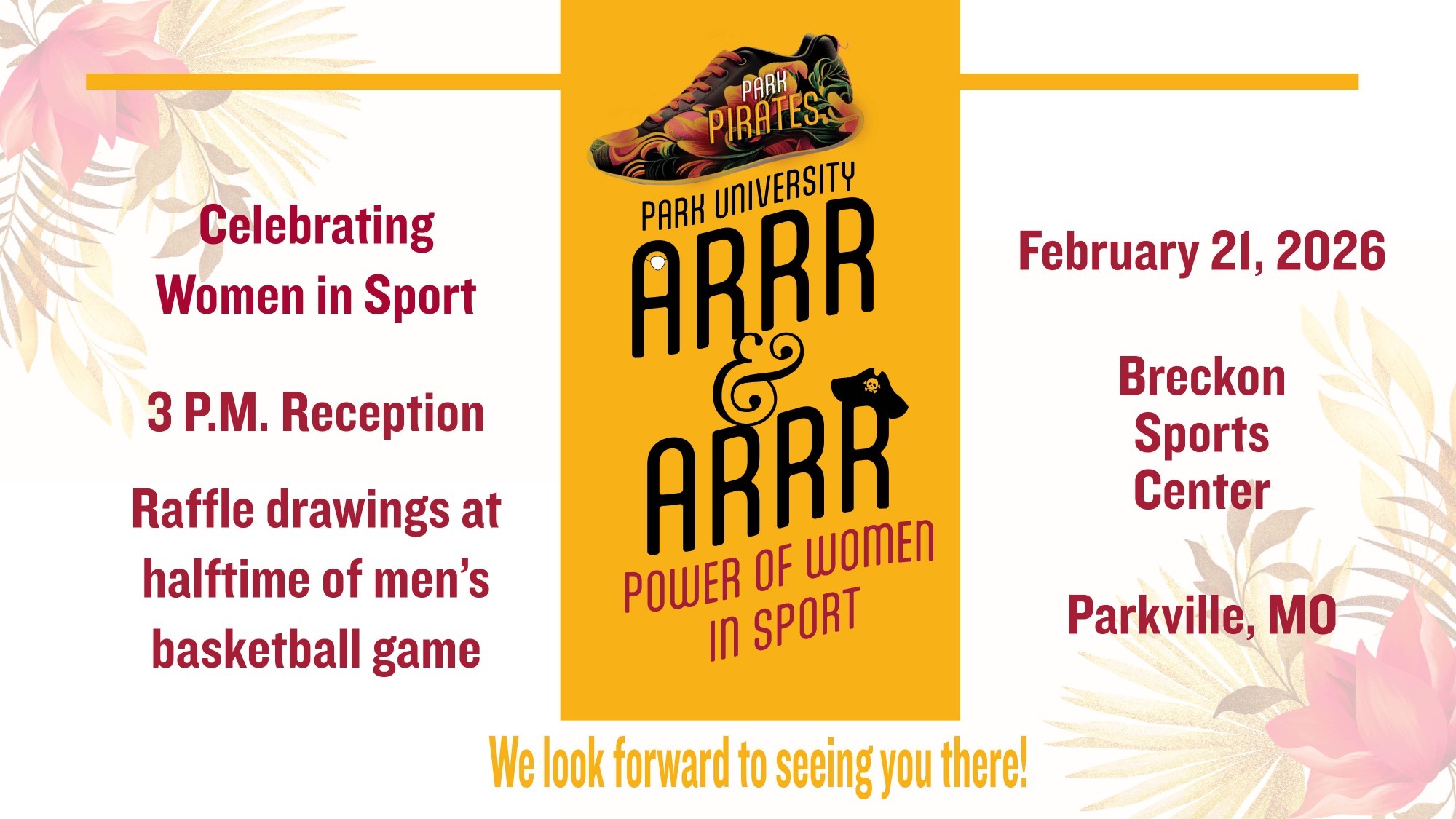 Celebrating Women in Sport

3 P.M. Reception

Raffle drawings at halftime of men's basketball game

PARK PIRATES

PARK UNIVERSITY

ARRR & ARRR

POWER OF WOMEN IN SPORT

February 21, 2026

Breckon Sports Center

Parkville, MO

We look forward to seeing you there!